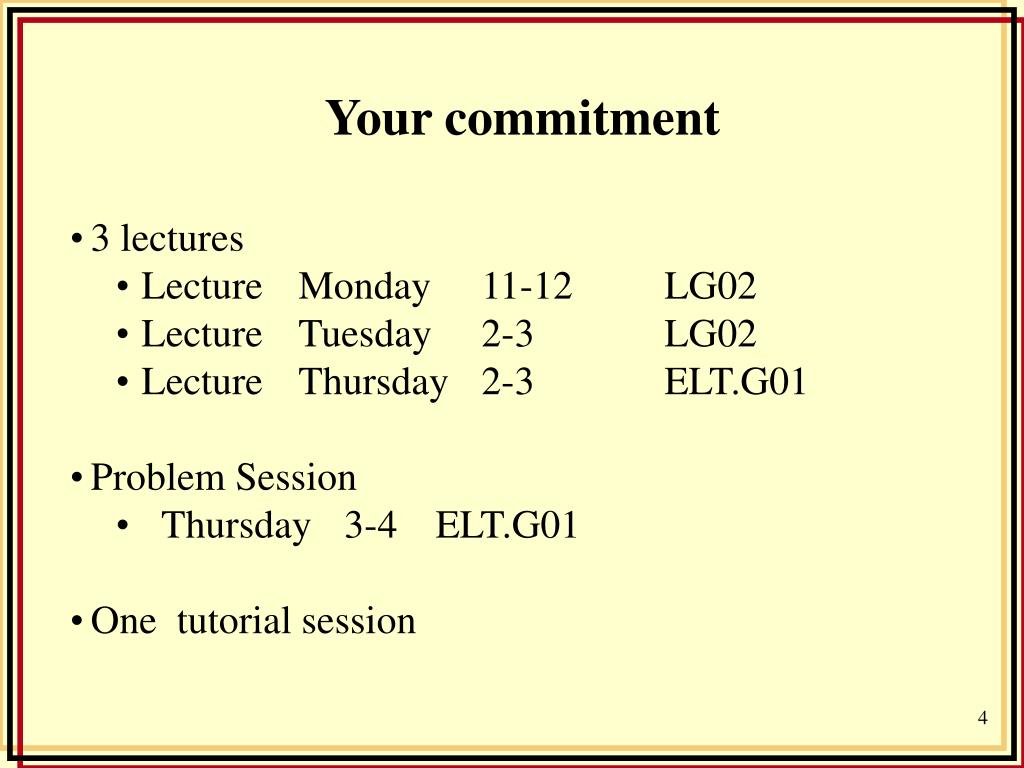 Your commitment

• 3 lectures
 • Lecture Monday 11-12 LG02
 • Lecture Tuesday 2-3 LG02
 • Lecture Thursday 2-3 ELT.G01

• Problem Session
 • Thursday 3-4 ELT.G01

• One tutorial session

4